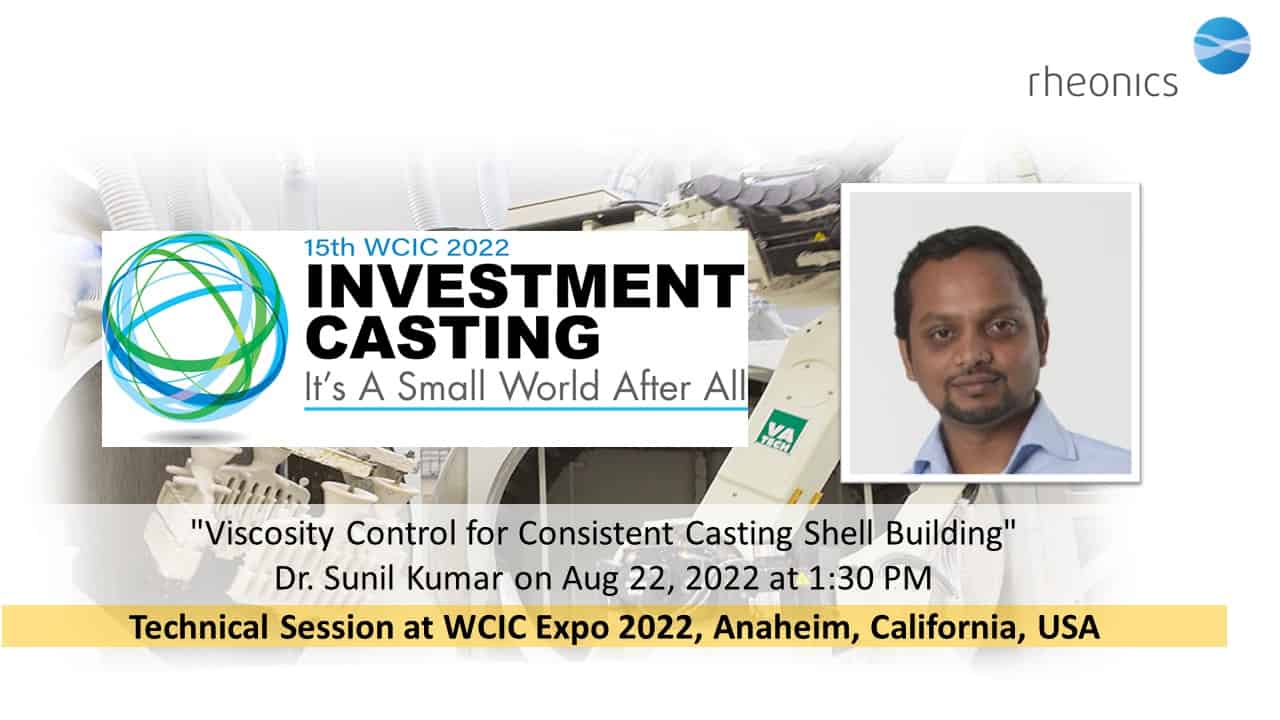 rheonics

15th WCIC 2022
INVESTMENT CASTING
It's A Small World After All

VA TECH

"Viscosity Control for Consistent Casting Shell Building"
Dr. Sunil Kumar on Aug 22, 2022 at 1:30 PM

Technical Session at WCIC Expo 2022, Anaheim, California, USA